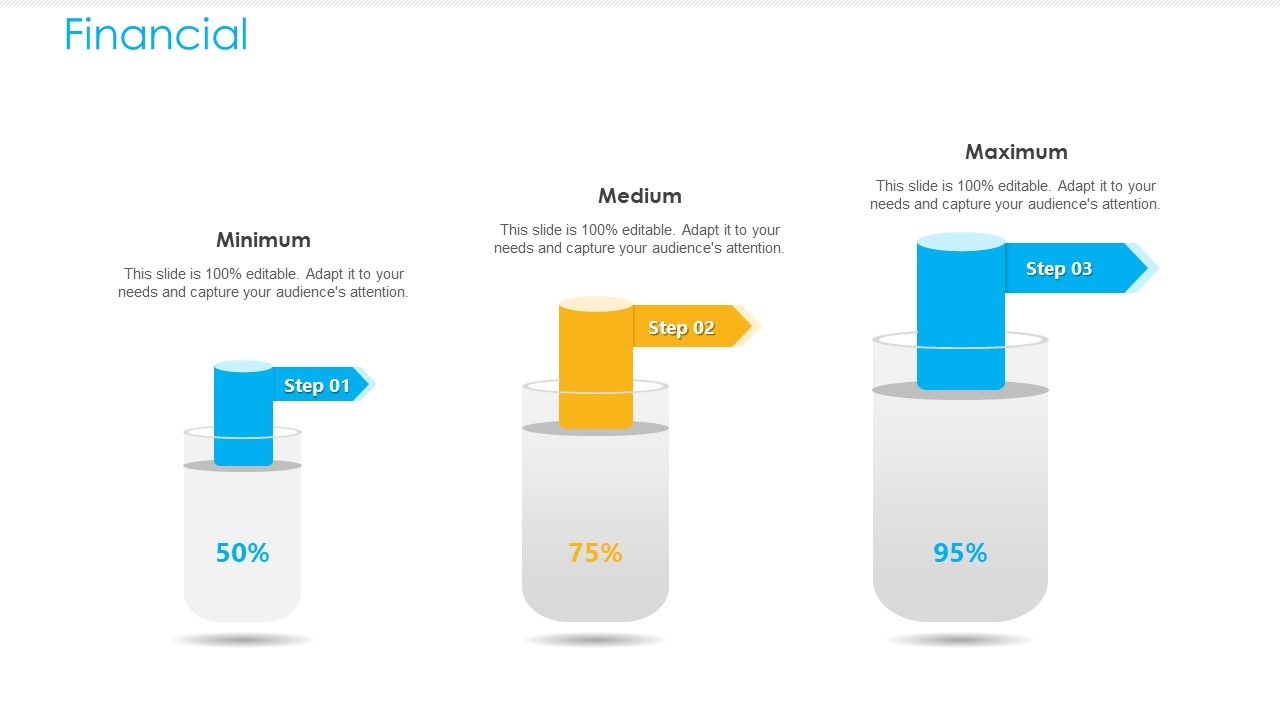 Financial

Minimum

This slide is 100% editable. Adapt it to your needs and capture your audience's attention.

Step 01

50%

Medium

This slide is 100% editable. Adapt it to your needs and capture your audience's attention.

Step 02

75%

Maximum

This slide is 100% editable. Adapt it to your needs and capture your audience's attention.

Step 03

95%